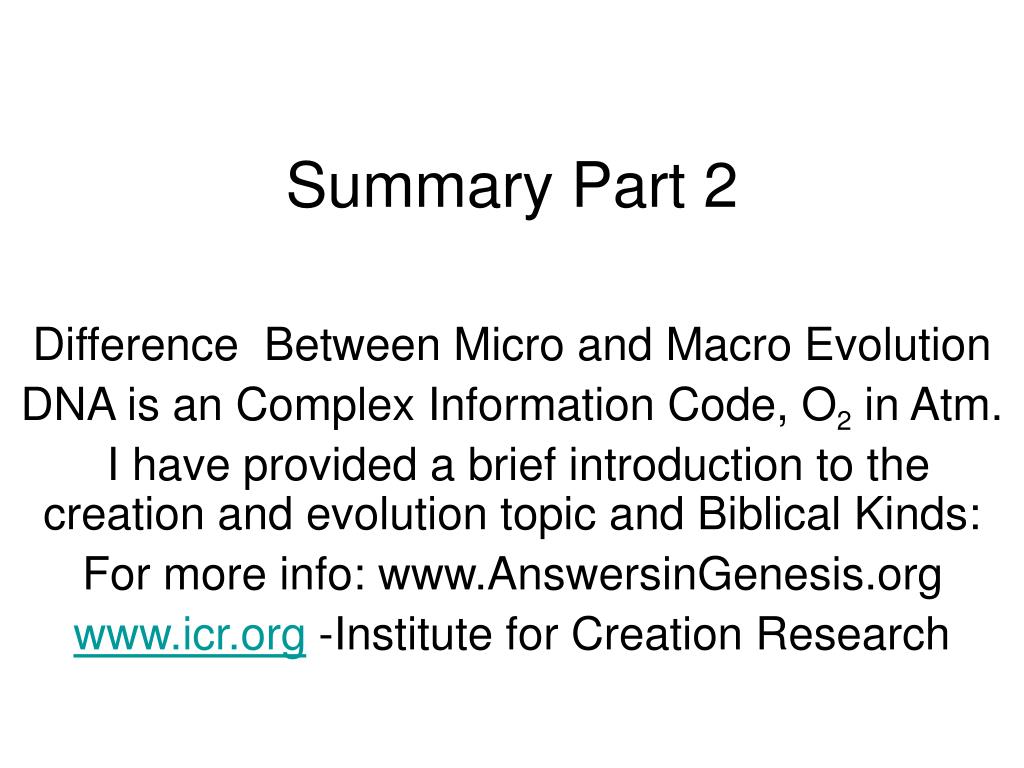 Summary Part 2

Difference  Between Micro and Macro Evolution

DNA is an Complex Information Code, $O_2$ in Atm.

I have provided a brief introduction to the creation and evolution topic and Biblical Kinds:

For more info: www.AnswersinGenesis.org

www.icr.org -Institute for Creation Research